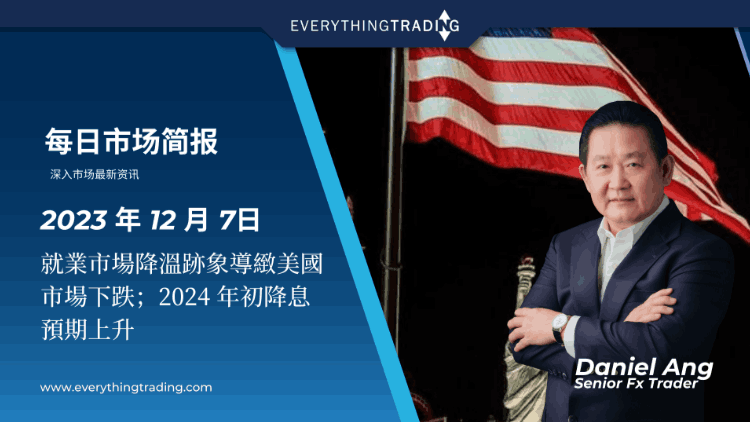 EVERYTHINGTRADING

每日市场简报

深入市场最新资讯

2023 年 12 月 7日

就業市場降溫跡象導緻美國市場下跌；2024 年初降息預期上升

www.everythingtrading.com

Daniel Ang
Senior Fx Trader